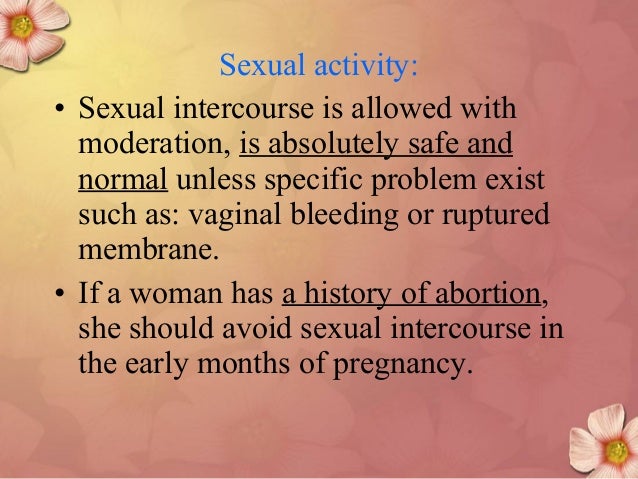 Sexual activity:

• Sexual intercourse is allowed with moderation, is absolutely safe and normal unless specific problem exist such as: vaginal bleeding or ruptured membrane.

• If a woman has a history of abortion, she should avoid sexual intercourse in the early months of pregnancy.